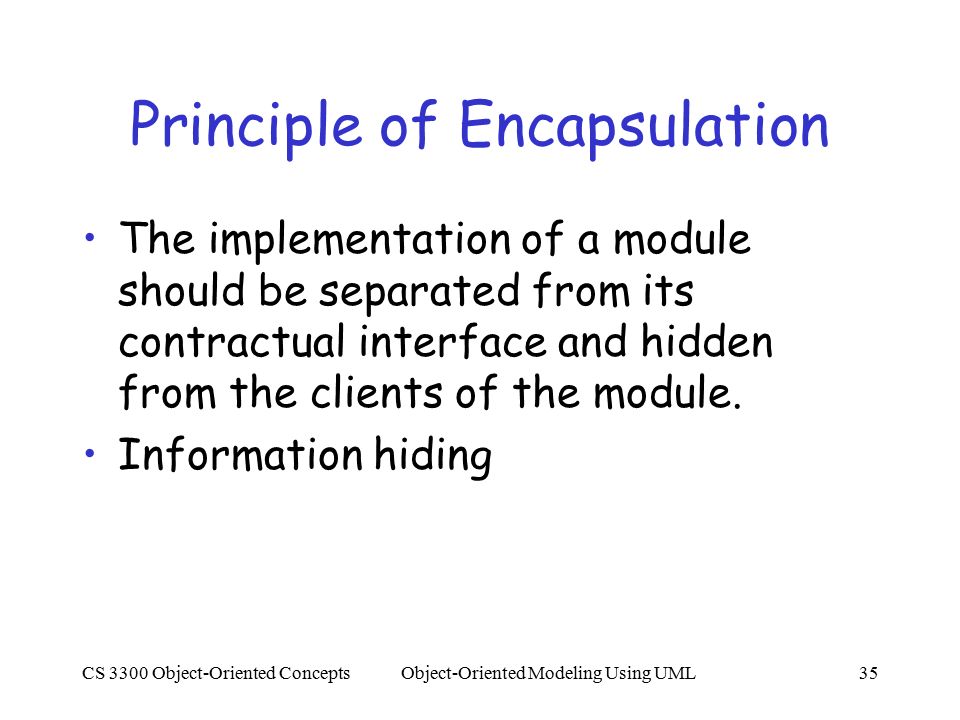 Principle of Encapsulation

• The implementation of a module should be separated from its contractual interface and hidden from the clients of the module.

• Information hiding

CS 3300 Object-Oriented Concepts Object-Oriented Modeling Using UML 35